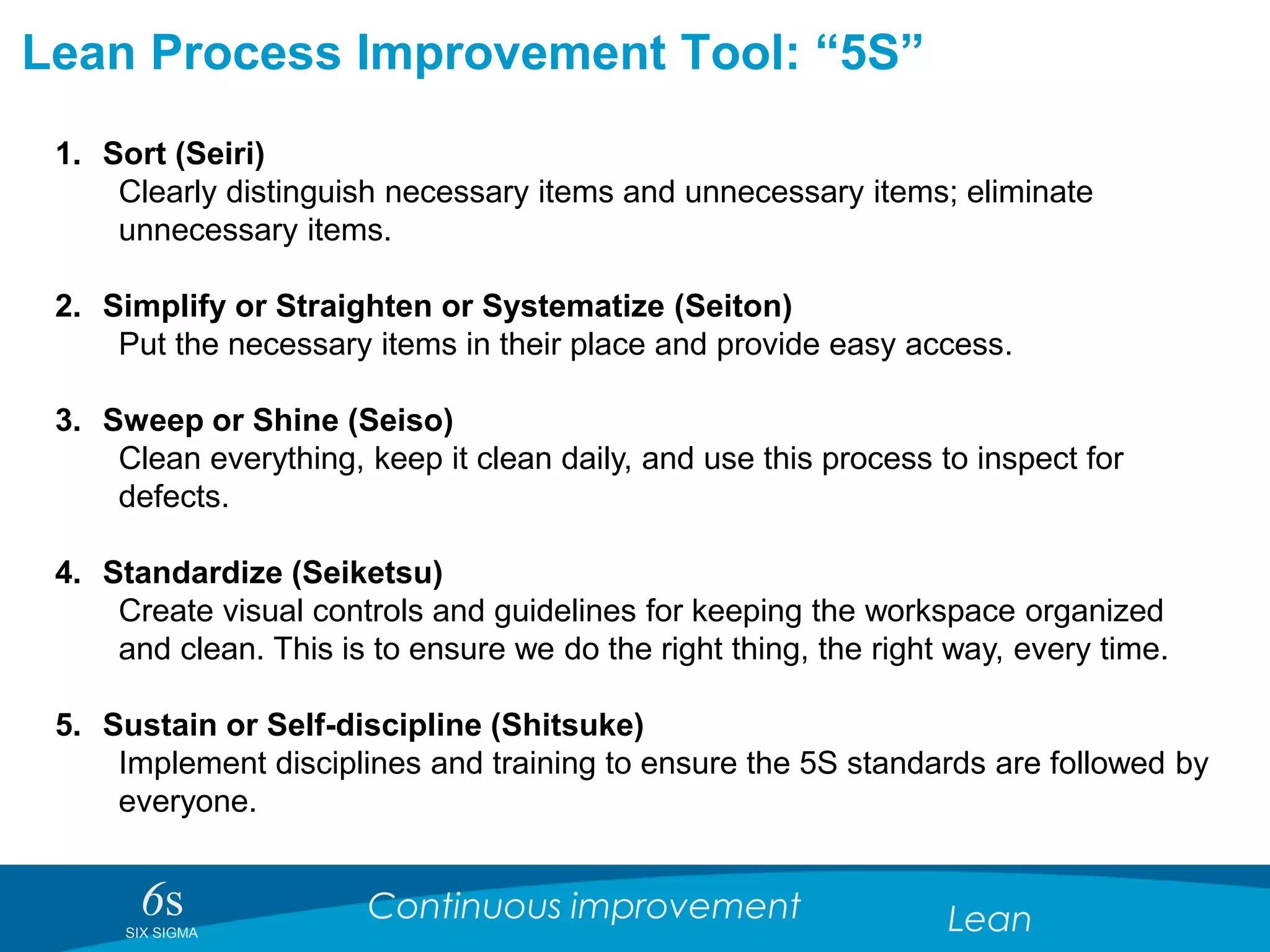 Lean Process Improvement Tool: “5S”

1. Sort (Seiri)
Clearly distinguish necessary items and unnecessary items; eliminate unnecessary items.

2. Simplify or Straighten or Systematize (Seiton)
Put the necessary items in their place and provide easy access.

3. Sweep or Shine (Seiso)
Clean everything, keep it clean daily, and use this process to inspect for defects.

4. Standardize (Seiketsu)
Create visual controls and guidelines for keeping the workspace organized and clean. This is to ensure we do the right thing, the right way, every time.

5. Sustain or Self-discipline (Shitsuke)
Implement disciplines and training to ensure the 5S standards are followed by everyone.

6s
SIX SIGMA

Continuous improvement

Lean